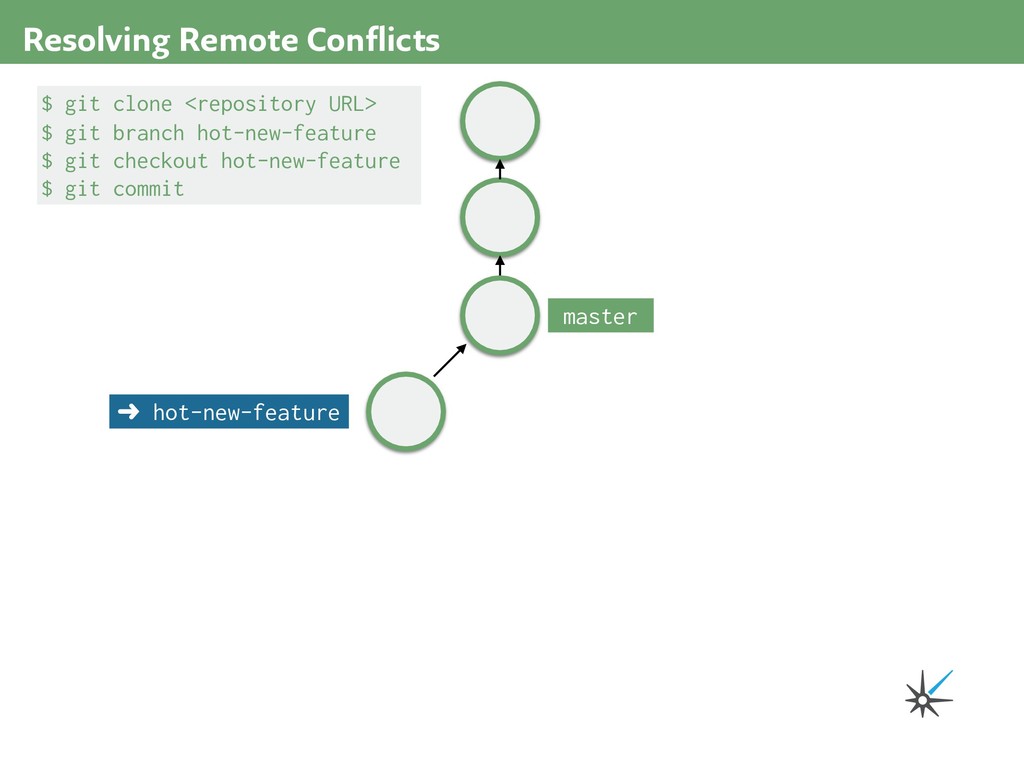 Resolving Remote Conflicts

$ git clone <repository URL>
$ git branch hot-new-feature
$ git checkout hot-new-feature
$ git commit

master

➜ hot-new-feature